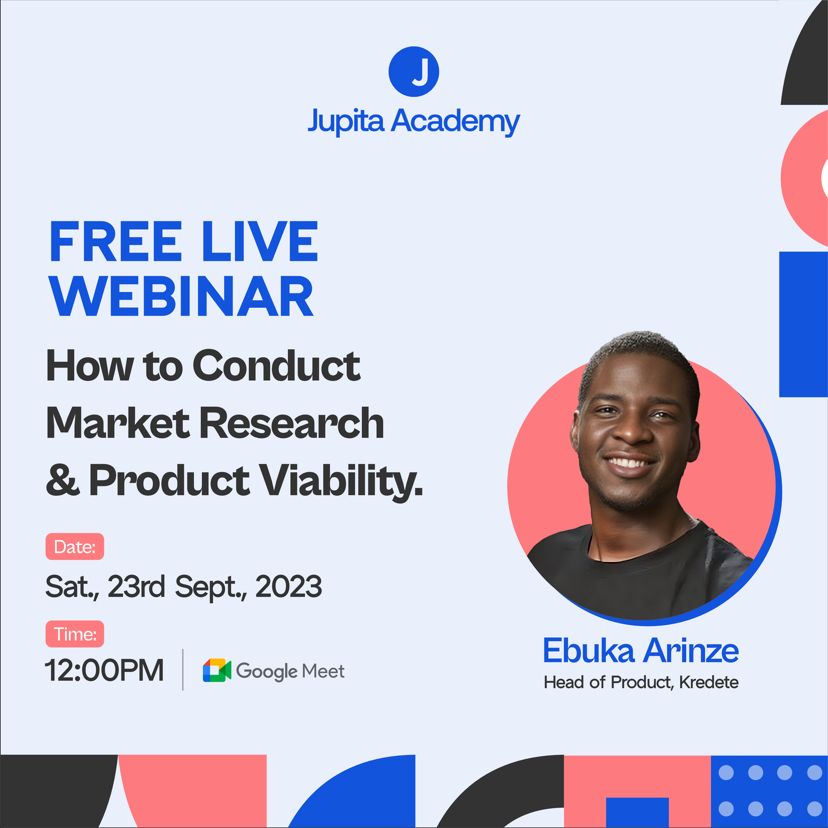 J
Jupita Academy

FREE LIVE WEBINAR

How to Conduct Market Research & Product Viability.

Date:
Sat., 23rd Sept., 2023

Time:
12:00PM

Google Meet

Ebuka Arinze
Head of Product, Kredete